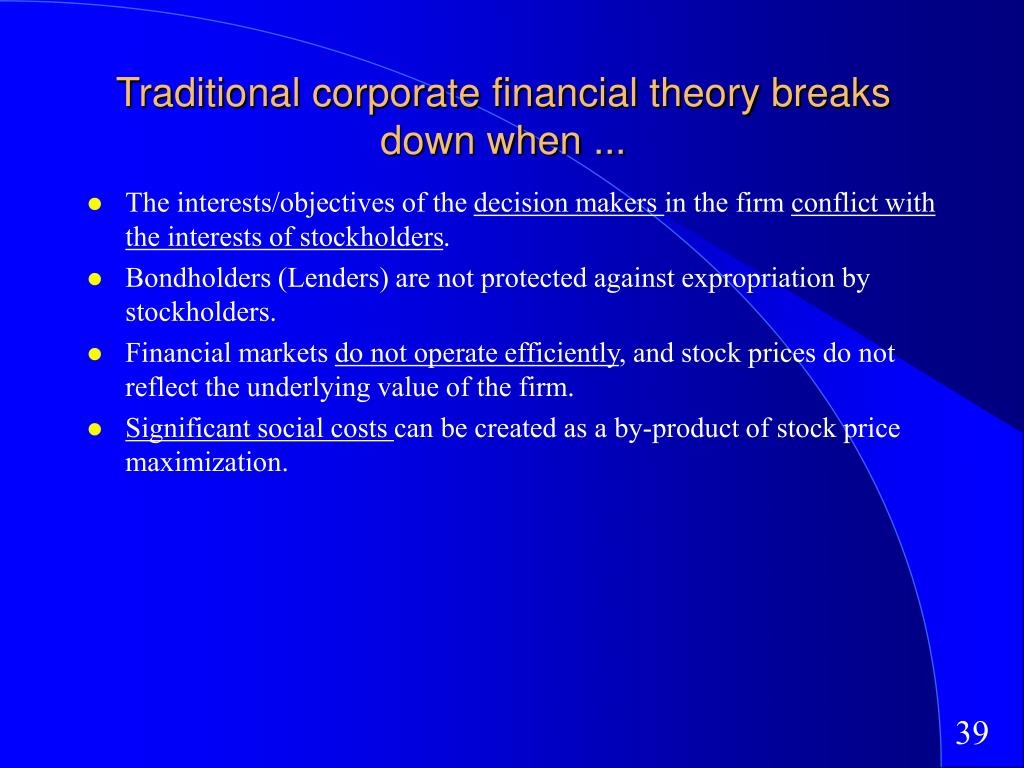 Traditional corporate financial theory breaks down when ...

- The interests/objectives of the decision makers in the firm conflict with the interests of stockholders.
- Bondholders (Lenders) are not protected against expropriation by stockholders.
- Financial markets do not operate efficiently, and stock prices do not reflect the underlying value of the firm.
- Significant social costs can be created as a by-product of stock price maximization.

39